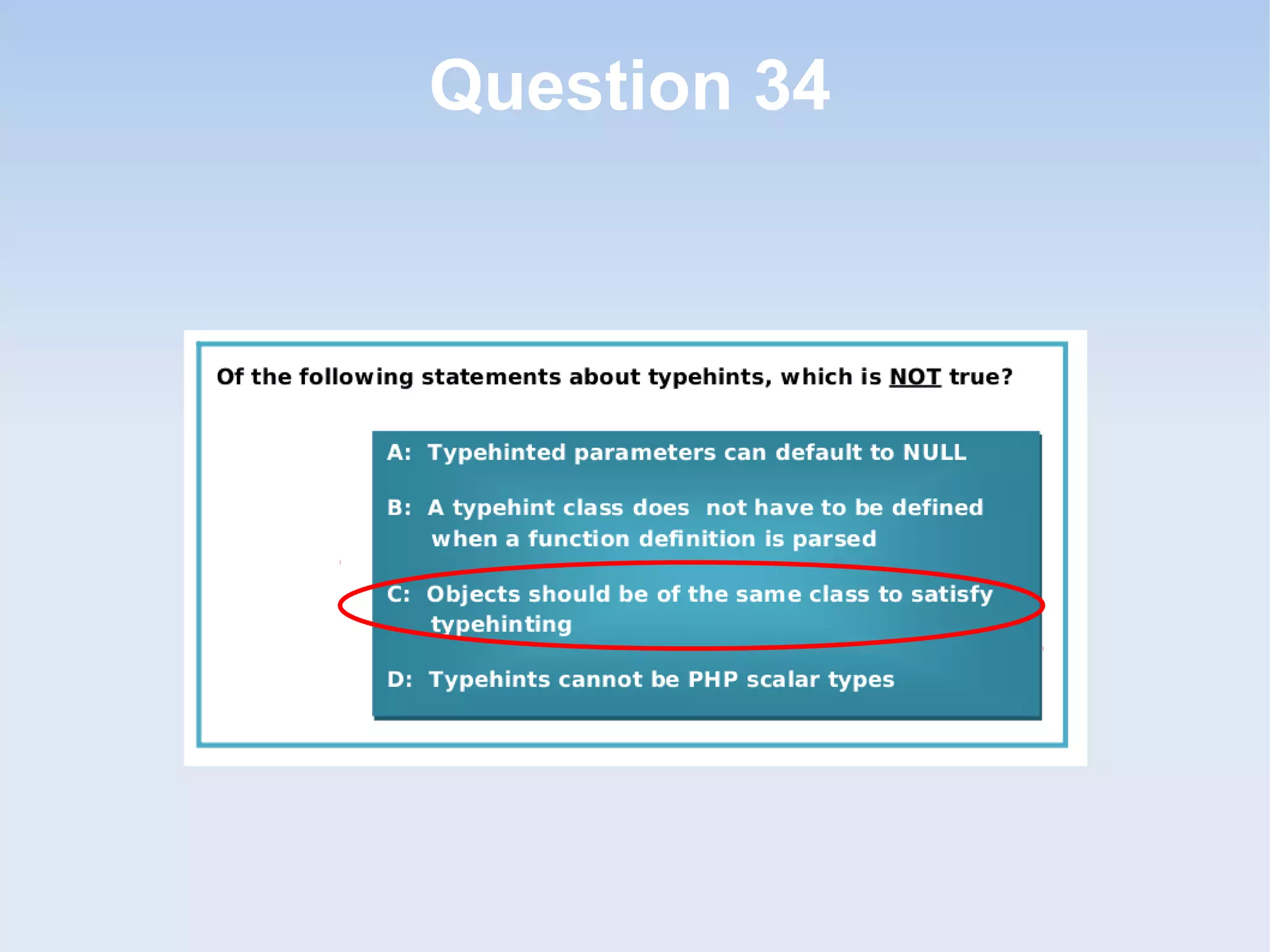 Question 34

Of the following statements about typehints, which is NOT true?

A: Typehinted parameters can default to NULL

B: A typehint class does not have to be defined when a function definition is parsed

C: Objects should be of the same class to satisfy typehinting

D: Typehints cannot be PHP scalar types